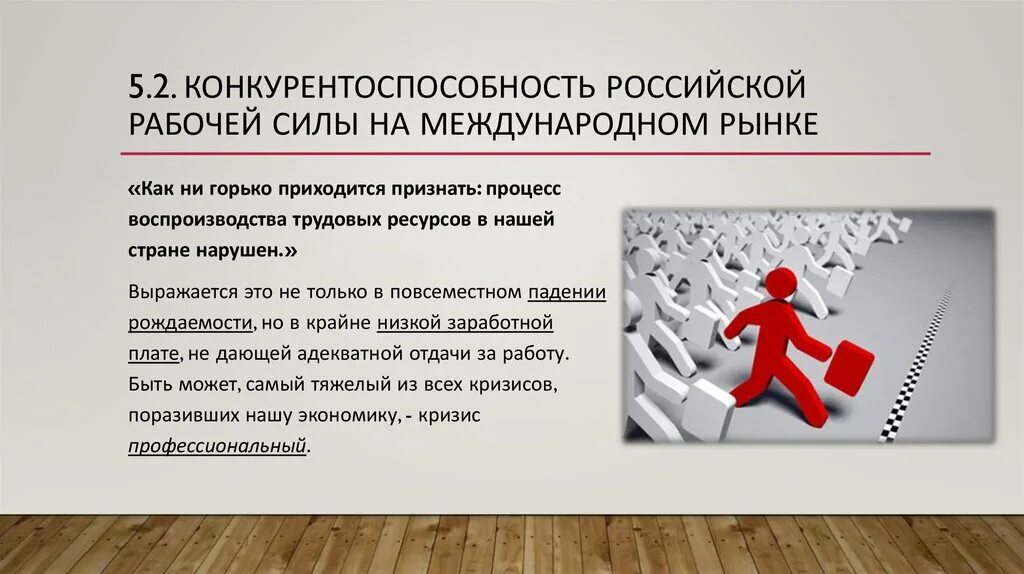 5.2. КОНКУРЕНТОСПОСОБНОСТЬ РОССИЙСКОЙ РАБОЧЕЙ СИЛЫ НА МЕЖДУНАРОДНОМ РЫНКЕ

«Как ни горько приходится признать: процесс воспроизводства трудовых ресурсов в нашей стране нарушен.»

Выражается это не только в повсеместном падении рождаемости, но в крайне низкой заработной плате, не дающей адекватной отдачи за работу. Быть может, самый тяжелый из всех кризисов, поразивших нашу экономику, - кризис профессиональный.